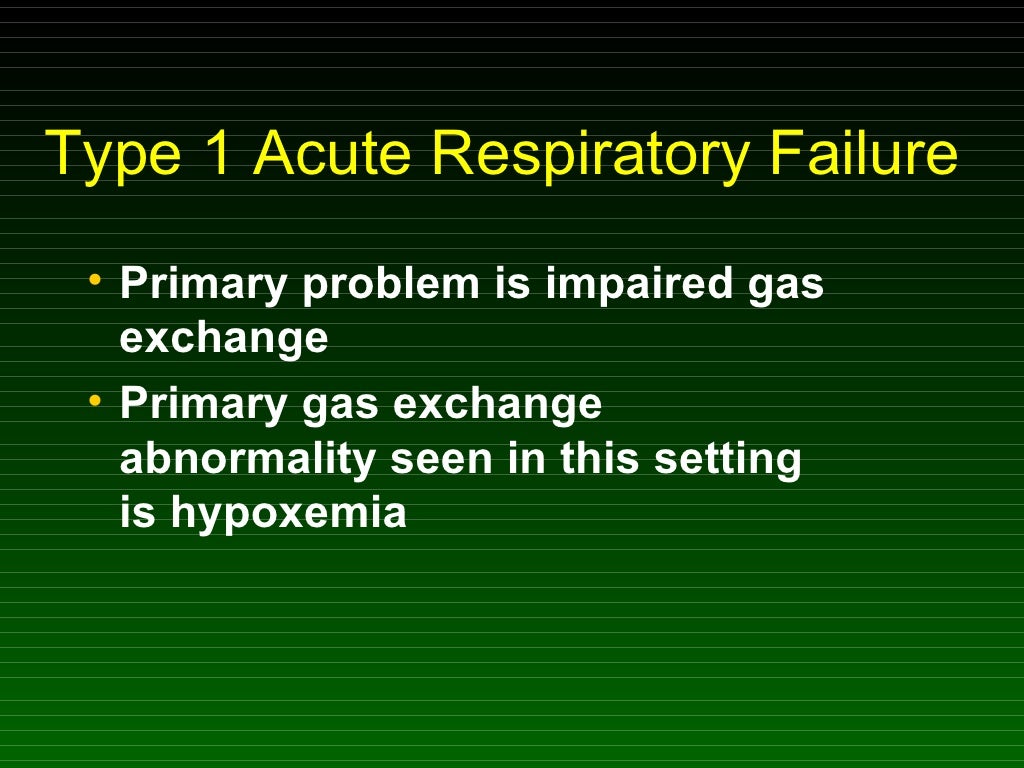 Type 1 Acute Respiratory Failure

• Primary problem is impaired gas exchange
• Primary gas exchange abnormality seen in this setting is hypoxemia